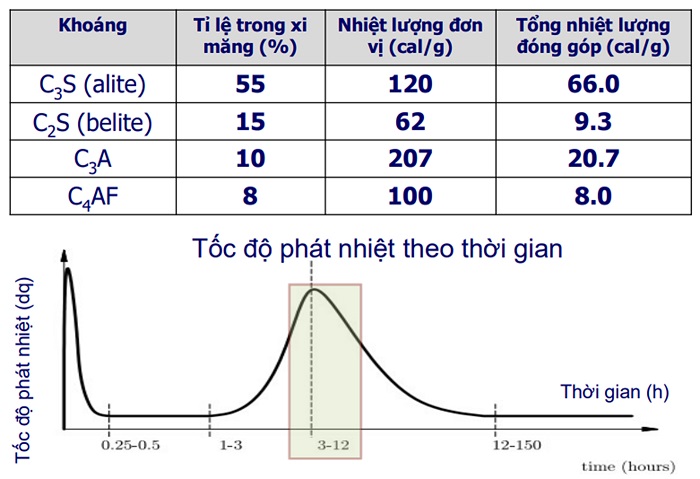 | Khoáng | Tỉ lệ trong xi măng (%) | Nhiệt lượng đơn vị (cal/g) | Tổng nhiệt lượng đóng góp (cal/g) |
|---|---|---|---|
| $C_3S$ (alite) | 55 | 120 | 66.0 |
| $C_2S$ (belite) | 15 | 62 | 9.3 |
| $C_3A$ | 10 | 207 | 20.7 |
| $C_4AF$ | 8 | 100 | 8.0 |

Tốc độ phát nhiệt theo thời gian

Tốc độ phát nhiệt (dq)

Thời gian (h)

0.25-0.5
1-3
3-12
12-150

time (hours)